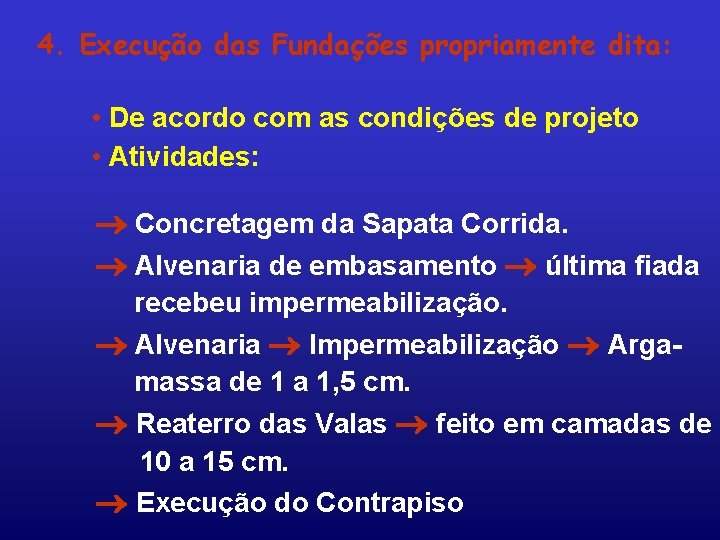 4. Execução das Fundações propriamente dita:

• De acordo com as condições de projeto
• Atividades:

→ Concretagem da Sapata Corrida.
→ Alvenaria de embasamento → última fiada recebeu impermeabilização.
→ Alvenaria → Impermeabilização → Argamassa de 1 a 1,5 cm.
→ Reaterro das Valas → feito em camadas de 10 a 15 cm.
→ Execução do Contrapiso